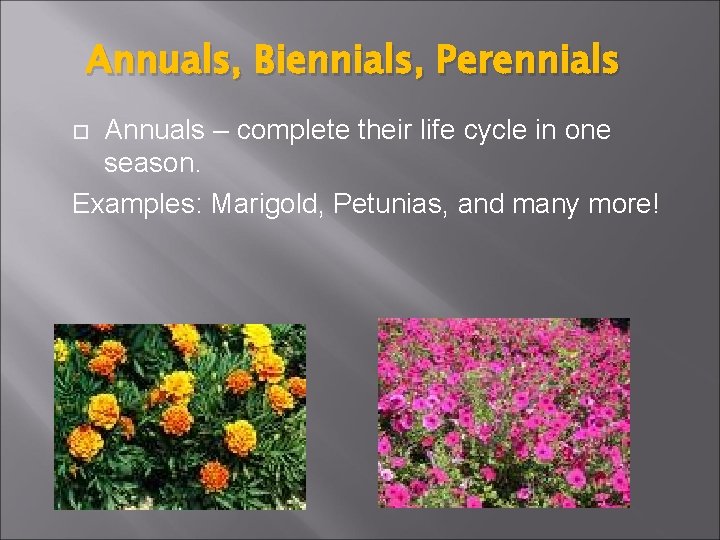 Annuals, Biennials, Perennials

Annuals – complete their life cycle in one season.

Examples: Marigold, Petunias, and many more!